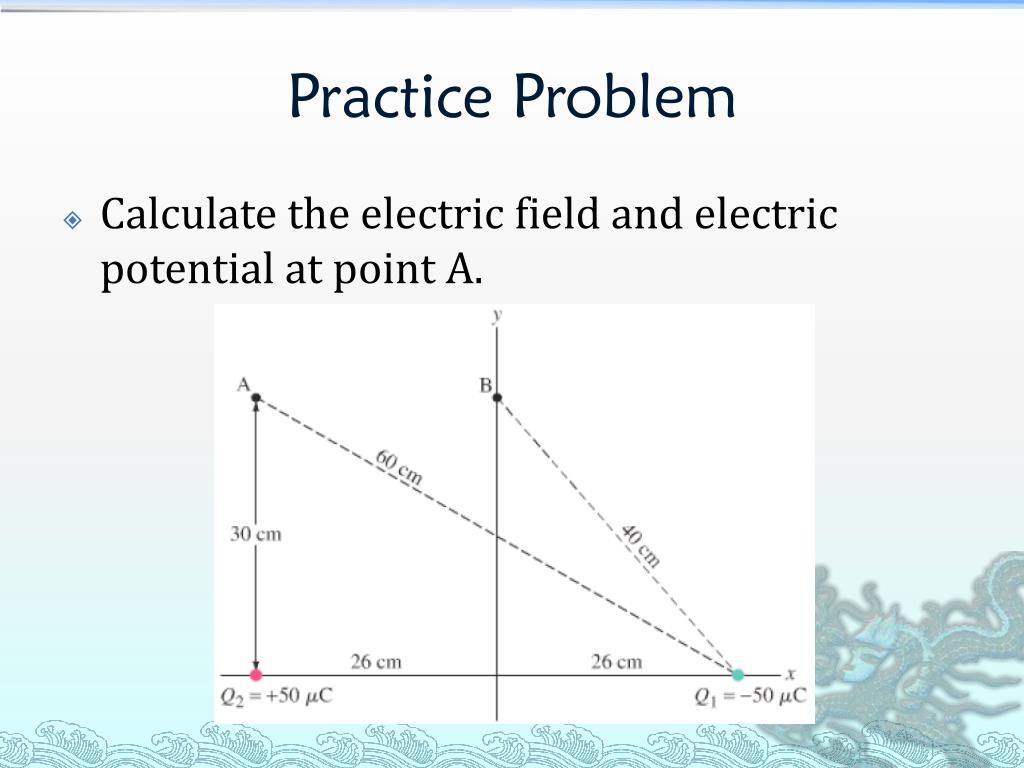 Practice Problem

Calculate the electric field and electric potential at point A.

y

A

B

60 cm

40 cm

30 cm

26 cm

26 cm

x

$Q_2 = +50\ \mu C$

$Q_1 = -50\ \mu C$